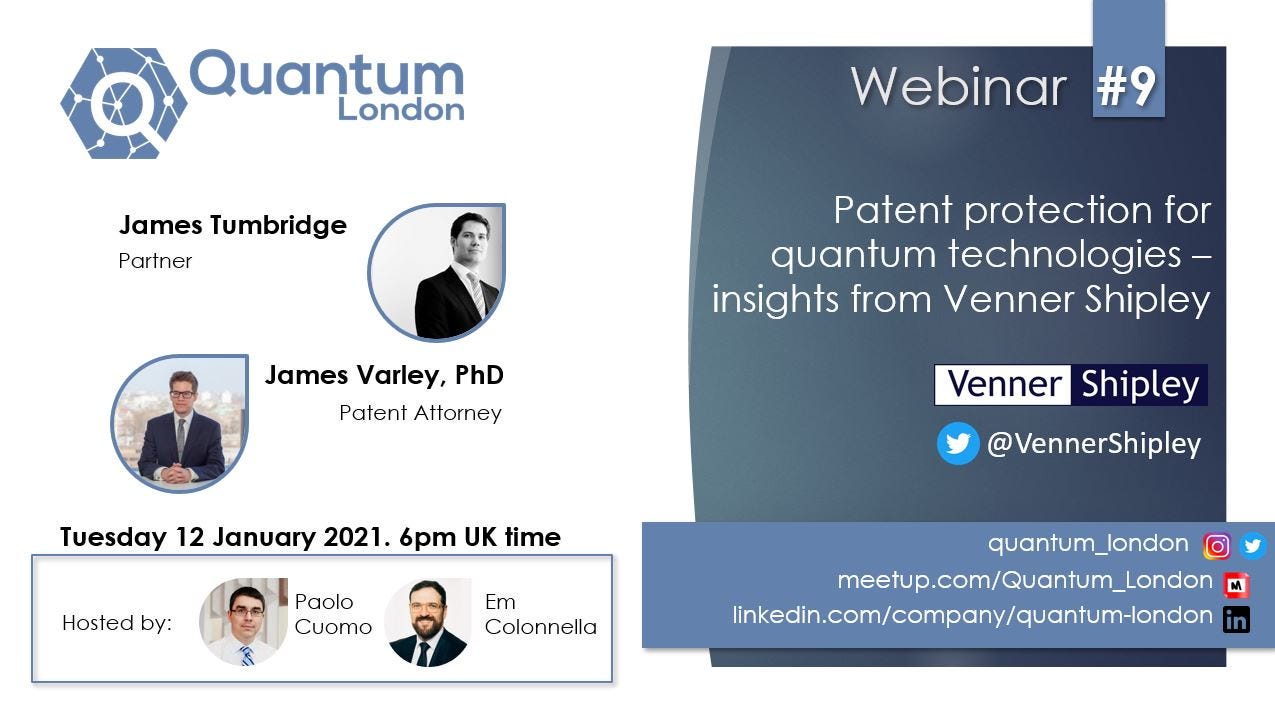 Quantum London

James Tumbridge
Partner

James Varley, PhD
Patent Attorney

Tuesday 12 January 2021. 6pm UK time

Hosted by: Paolo Cuomo Em Colonnella

Webinar #9

Patent protection for quantum technologies – insights from Venner Shipley

Venner Shipley

@VennerShipley

quantum_london
meetup.com/Quantum_London
linkedin.com/company/quantum-london